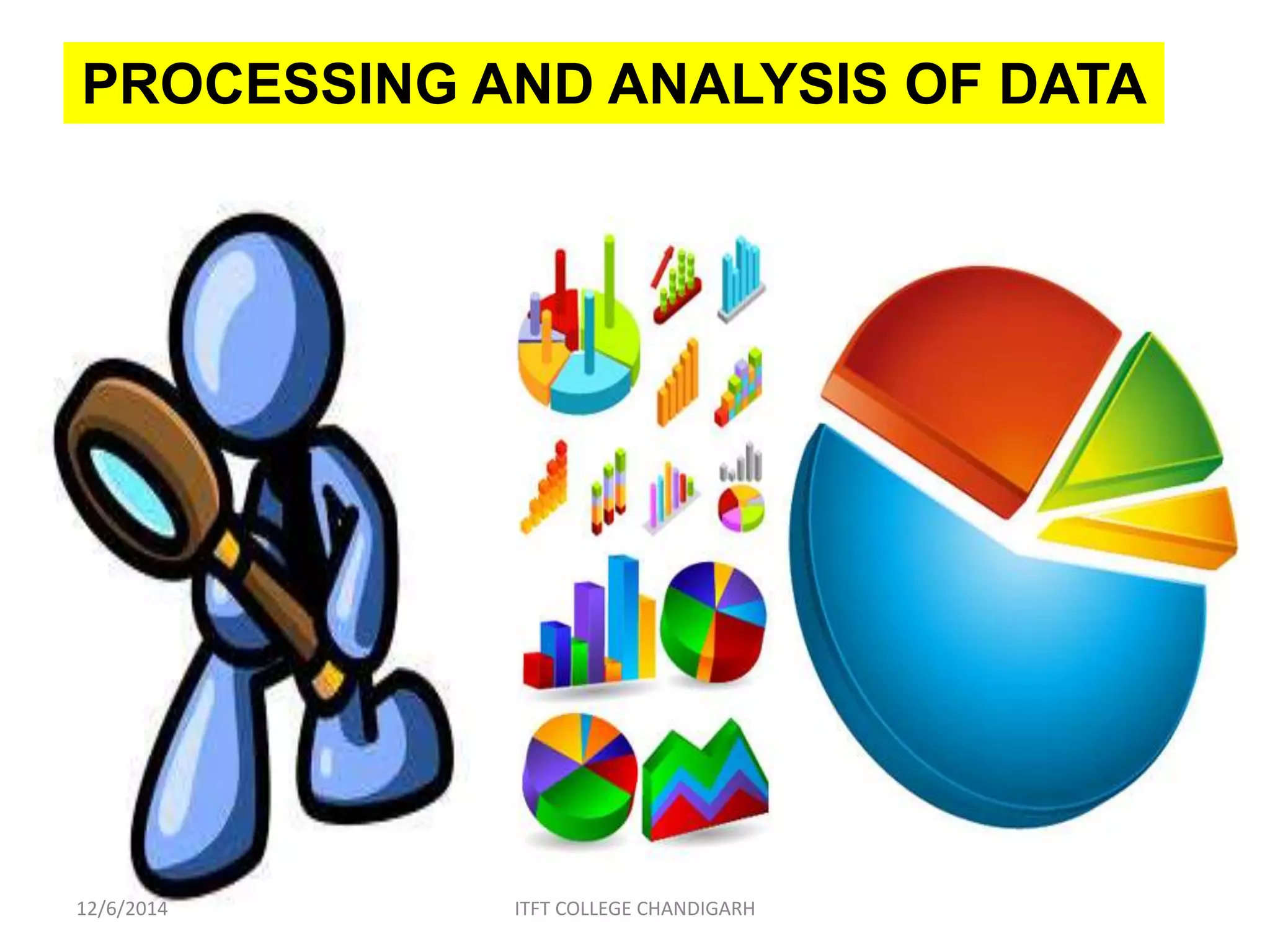 PROCESSING AND ANALYSIS OF DATA

12/6/2014

ITFT COLLEGE CHANDIGARH